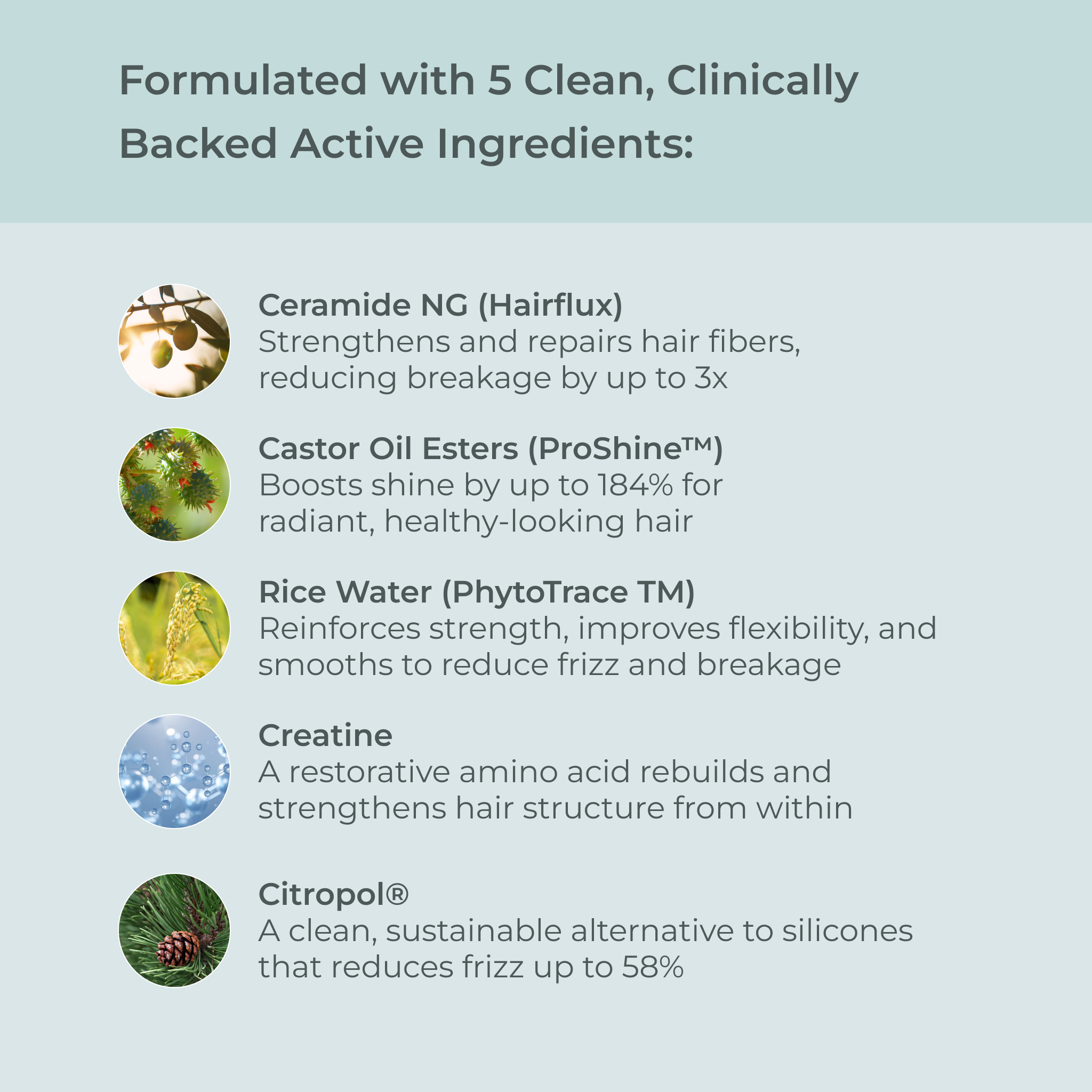 Formulated with 5 Clean, Clinically Backed Active Ingredients:

Ceramide NG (Hairflux)
Strengthens and repairs hair fibers, reducing breakage by up to 3x

Castor Oil Esters (ProShine™)
Boosts shine by up to 184% for radiant, healthy-looking hair

Rice Water (PhytoTrace TM)
Reinforces strength, improves flexibility, and smooths to reduce frizz and breakage

Creatine
A restorative amino acid rebuilds and strengthens hair structure from within

Citropol®
A clean, sustainable alternative to silicones that reduces frizz up to 58%